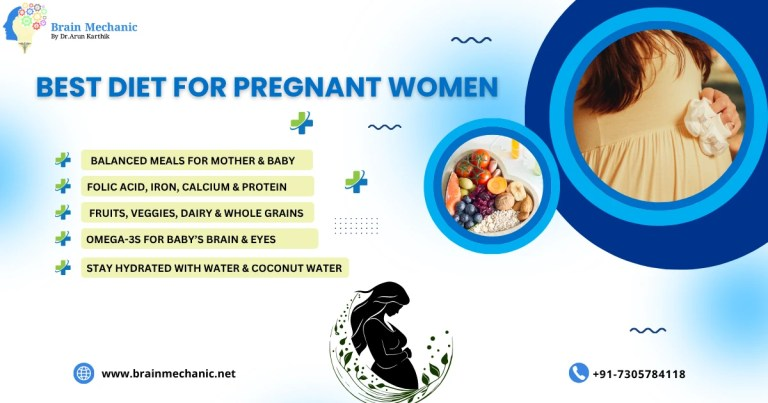 Brain Mechanic
By Dr.Arun Karthik

BEST DIET FOR PREGNANT WOMEN

BALANCED MEALS FOR MOTHER & BABY

FOLIC ACID, IRON, CALCIUM & PROTEIN

FRUITS, VEGGIES, DAIRY & WHOLE GRAINS

OMEGA-3S FOR BABY'S BRAIN & EYES

STAY HYDRATED WITH WATER & COCONUT WATER

www.brainmechanic.net

+91-7305784118